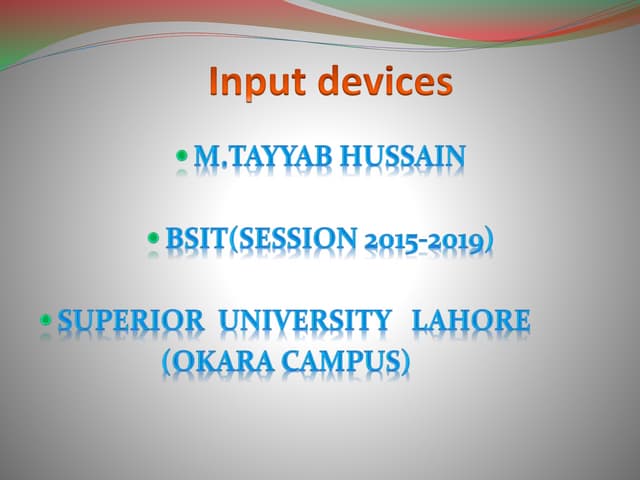 Input devices

• M.TAYYAB HUSSAIN

• BSIT(SESSION 2015-2019)

• SUPERIOR UNIVERSITY LAHORE (OKARA CAMPUS)